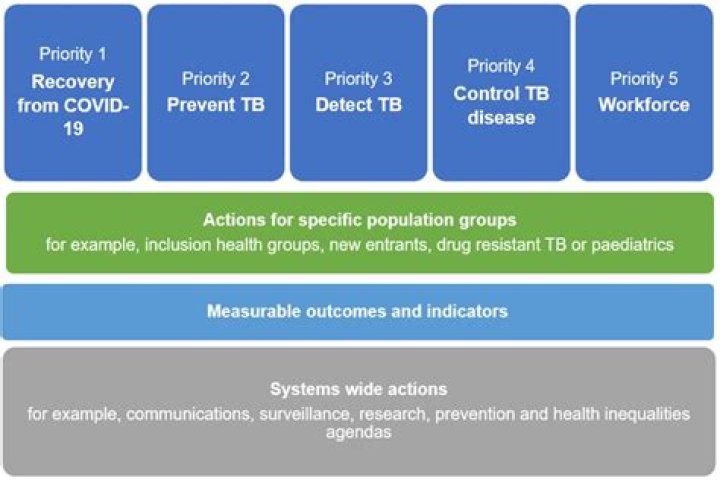 Priority 1
Recovery from COVID-19

Priority 2
Prevent TB

Priority 3
Detect TB

Priority 4
Control TB disease

Priority 5
Workforce

Actions for specific population groups
for example, inclusion health groups, new entrants, drug resistant TB or paediatrics

Measurable outcomes and indicators

Systems wide actions
for example, communications, surveillance, research, prevention and health inequalities agendas